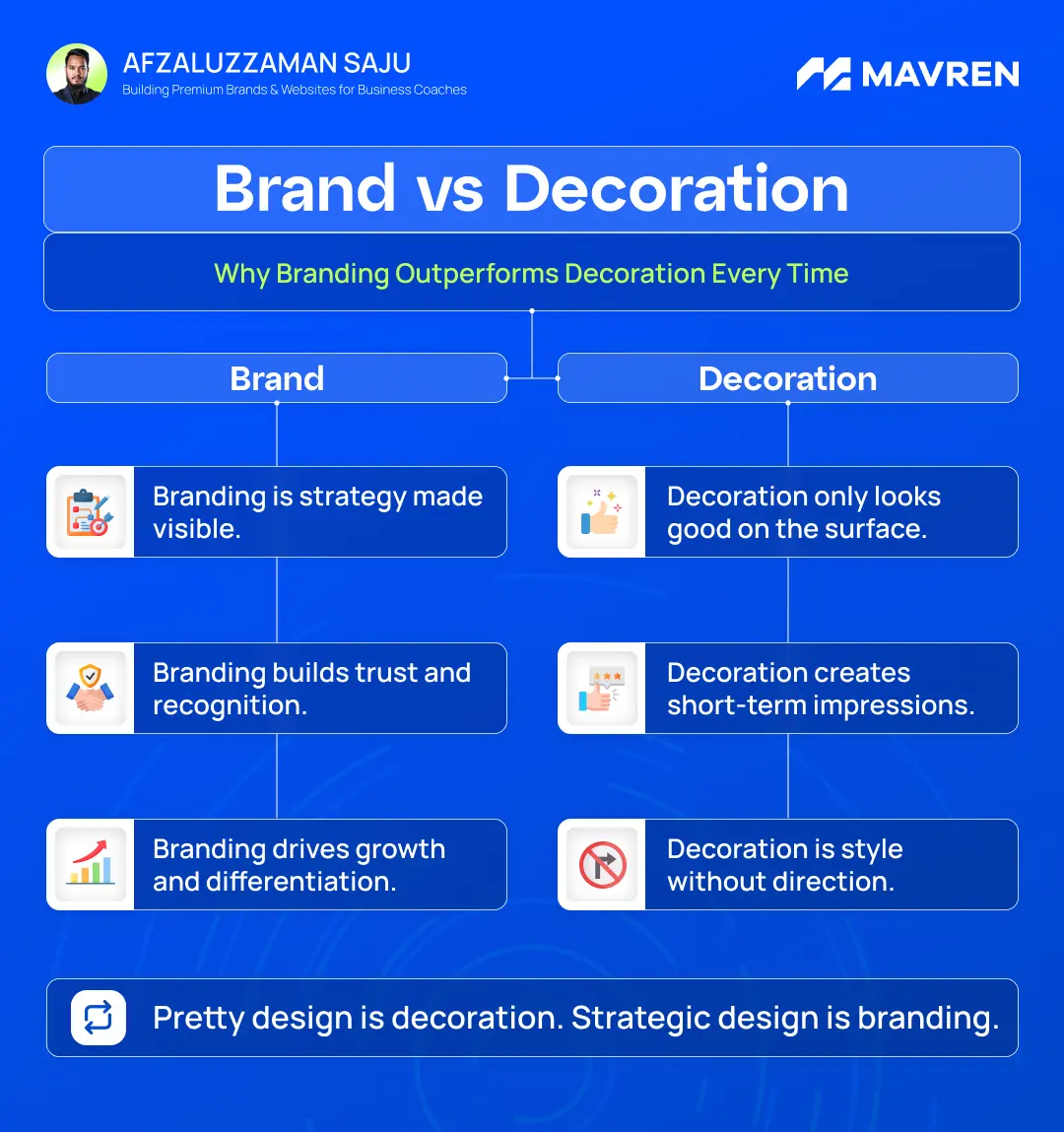 AFZALUZZAMAN SAJU
Building Premium Brands & Websites for Business Coaches

MAVREN

Brand vs Decoration

Why Branding Outperforms Decoration Every Time

Brand

Branding is strategy made visible.

Branding builds trust and recognition.

Branding drives growth and differentiation.

Decoration

Decoration only looks good on the surface.

Decoration creates short-term impressions.

Decoration is style without direction.

Pretty design is decoration. Strategic design is branding.